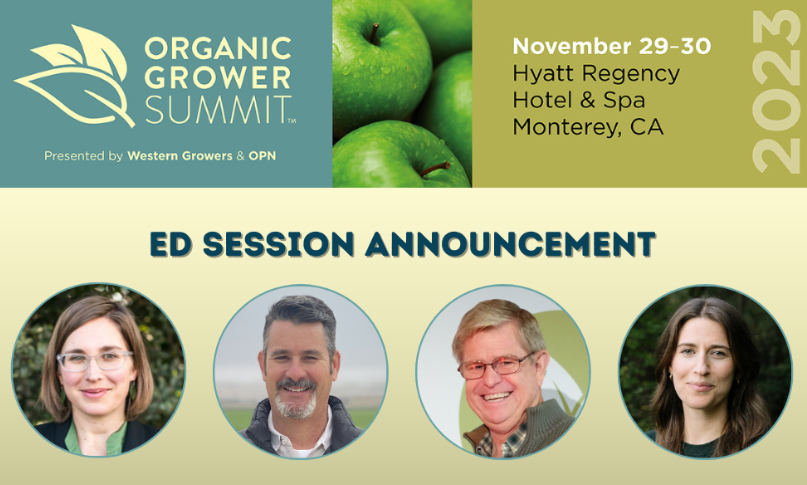 ORGANIC GROWER SUMMIT™

Presented by Western Growers & OPN

November 29-30
Hyatt Regency Hotel & Spa
Monterey, CA

2023

ED SESSION ANNOUNCEMENT